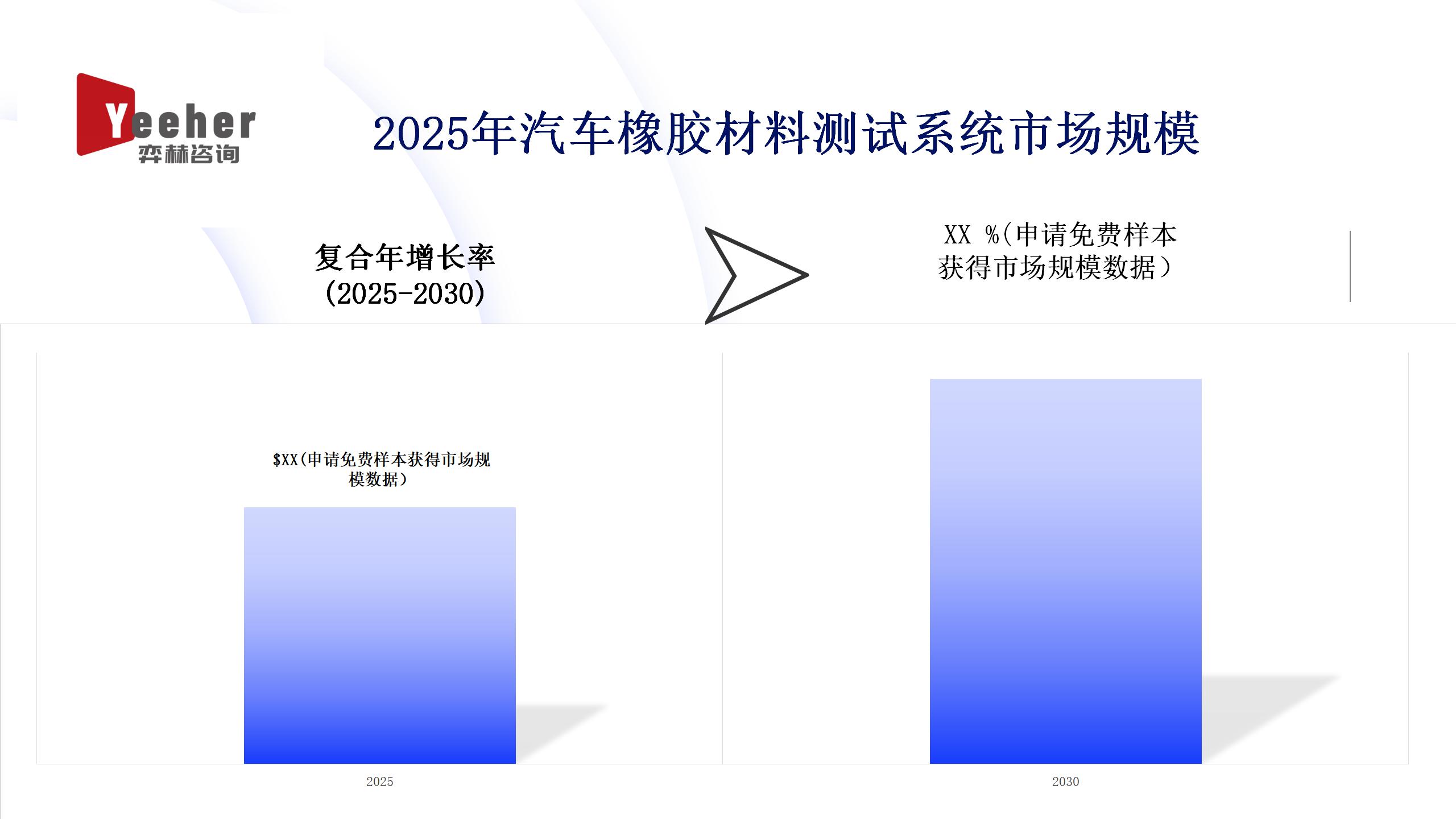 Yeeher
弈赫咨询

2025年汽车橡胶材料测试系统市场规模

复合年增长率
(2025-2030)

XX %(申请免费样本获得市场规模数据)

$XX(申请免费样本获得市场规模数据)

2025

2030